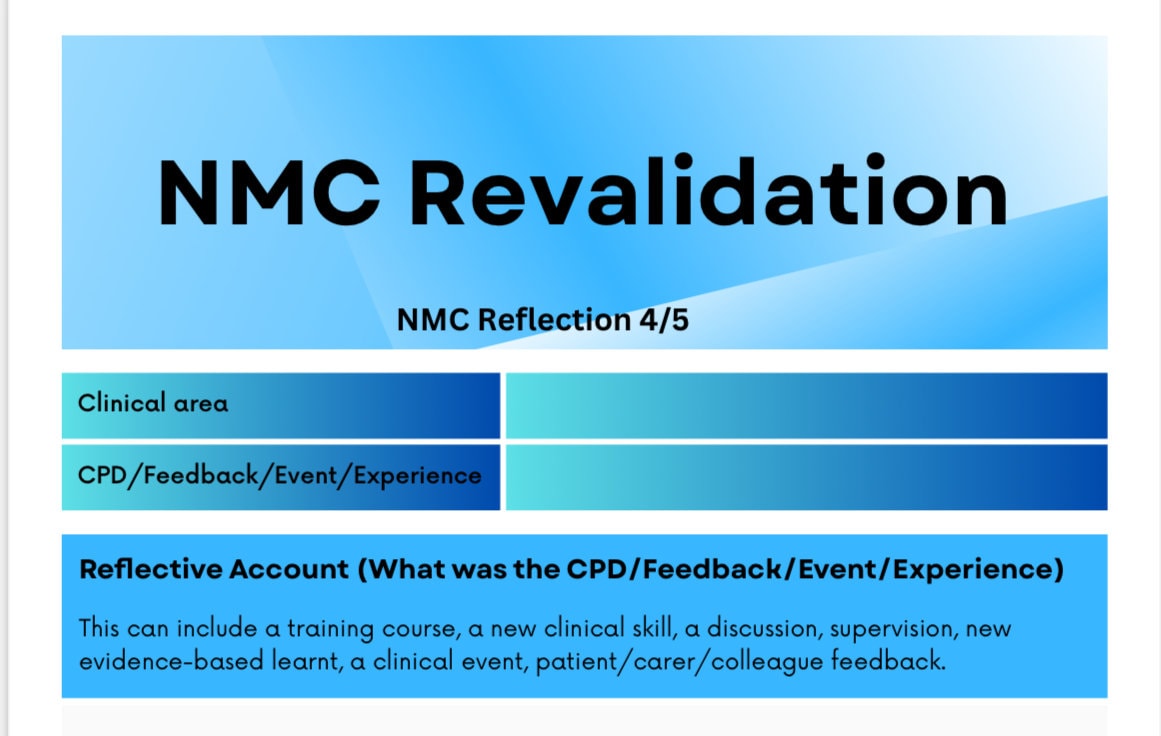 NMC Revalidation

NMC Reflection 4/5

| Clinical area | |
|---|---|
| CPD/Feedback/Event/Experience | |

Reflective Account (What was the CPD/Feedback/Event/Experience)

This can include a training course, a new clinical skill, a discussion, supervision, new evidence-based learnt, a clinical event, patient/carer/colleague feedback.